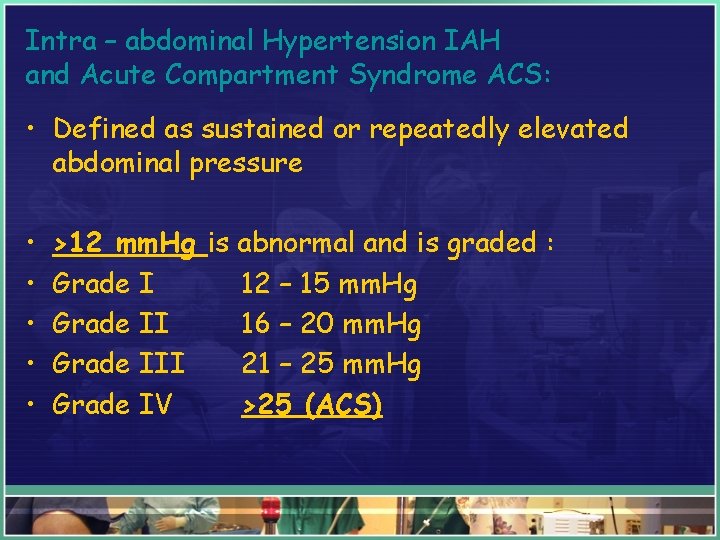 Intra – abdominal Hypertension IAH and Acute Compartment Syndrome ACS:

• Defined as sustained or repeatedly elevated abdominal pressure

• >12 mmHg is abnormal and is graded :
• Grade I 12 – 15 mmHg
• Grade II 16 – 20 mmHg
• Grade III 21 – 25 mmHg
• Grade IV >25 (ACS)